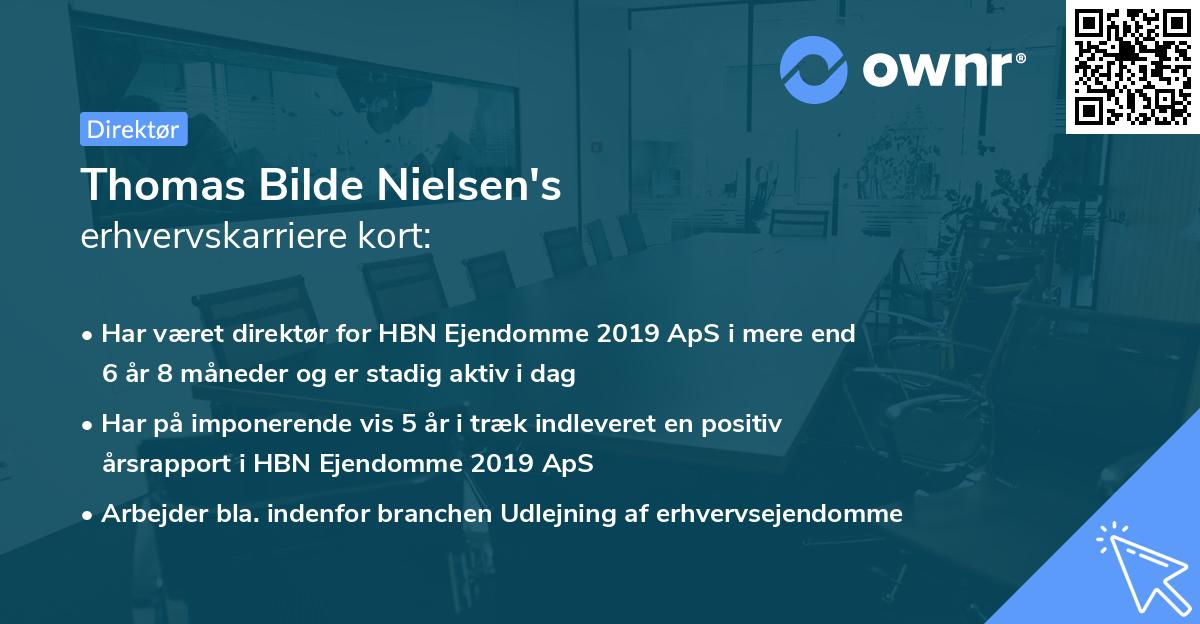 ownr®

Direktør

Thomas Bilde Nielsen's
erhvervskarriere kort:

• Har været direktør for HBN Ejendomme 2019 ApS i mere end 6 år 8 måneder og er stadig aktiv i dag

• Har på imponerende vis 5 år i træk indleveret en positiv årsrapport i HBN Ejendomme 2019 ApS

• Arbejder bla. indenfor branchen Udlejning af erhvervsejendomme